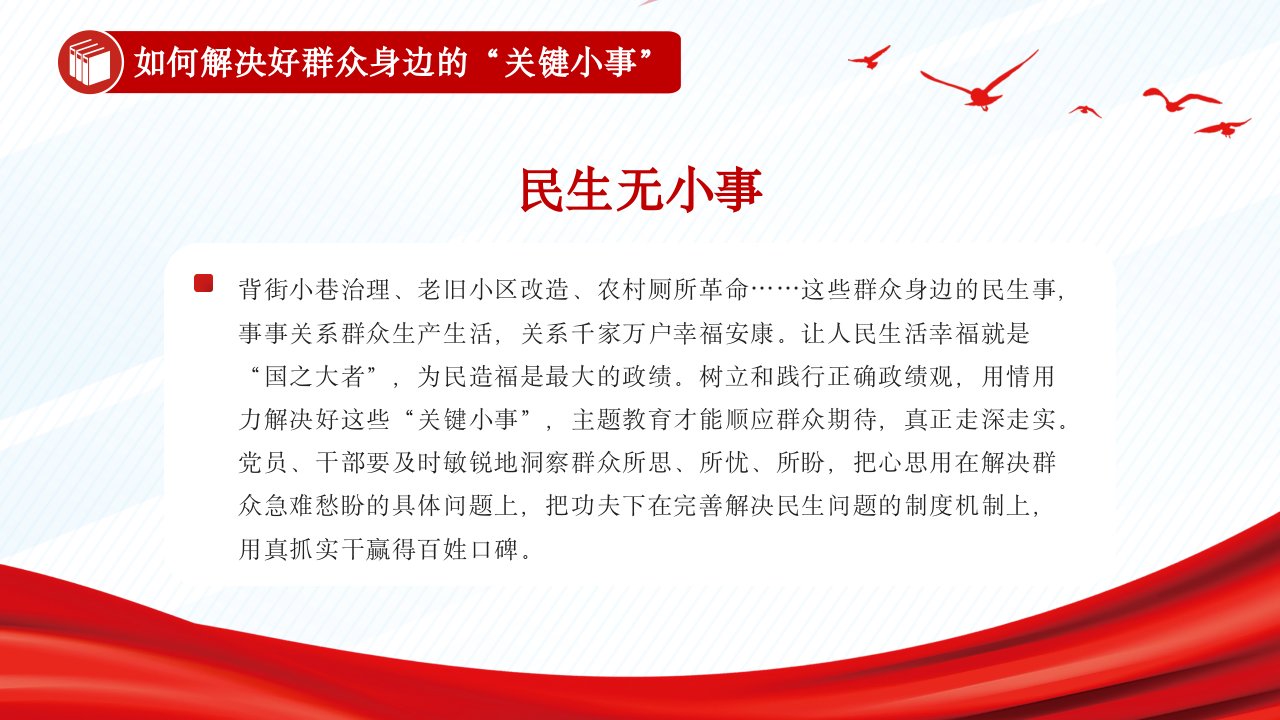 如何解决好群众身边的“关键小事”

民生无小事

背街小巷治理、老旧小区改造、农村厕所革命……这些群众身边的民生事，事事关系群众生产生活，关系千家万户幸福安康。让人民生活幸福就是“国之大者”，为民造福是最大的政绩。树立和践行正确政绩观，用情用力解决好这些“关键小事”，主题教育才能顺应群众期待，真正走深走实。党员、干部要及时敏锐地洞察群众所思、所忧、所盼，把心思用在解决群众急难愁盼的具体问题上，把功夫下在完善解决民生问题的制度机制上，用真抓实干赢得百姓口碑。